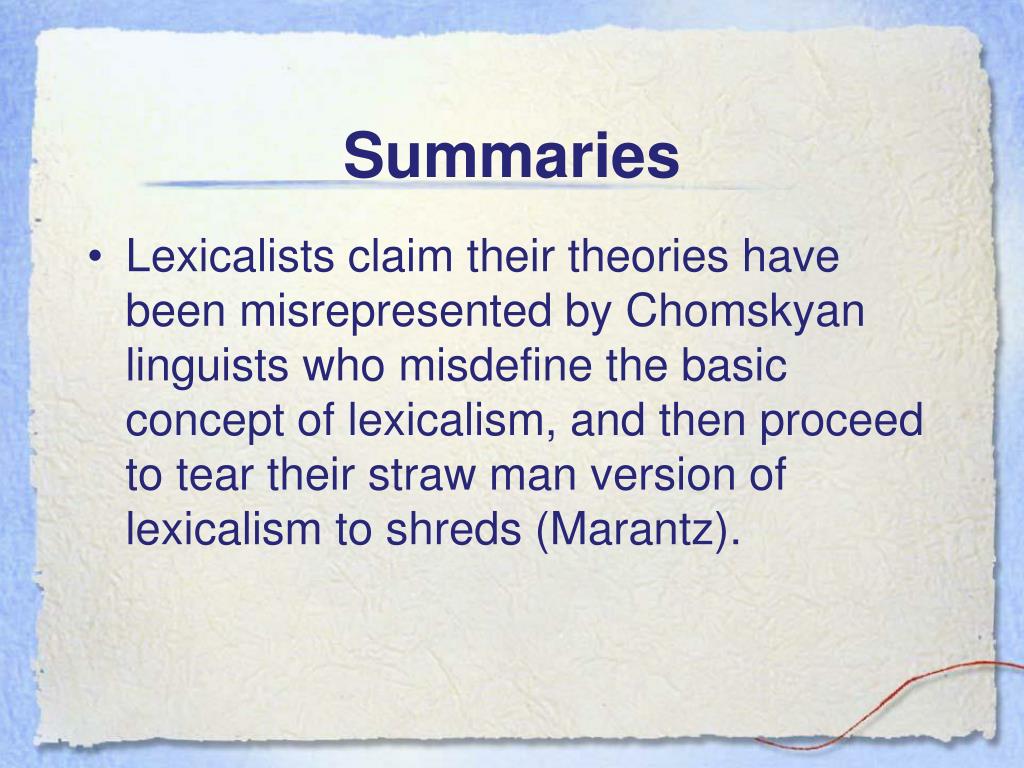 Summaries

• Lexicalists claim their theories have been misrepresented by Chomskyan linguists who misdefine the basic concept of lexicalism, and then proceed to tear their straw man version of lexicalism to shreds (Marantz).